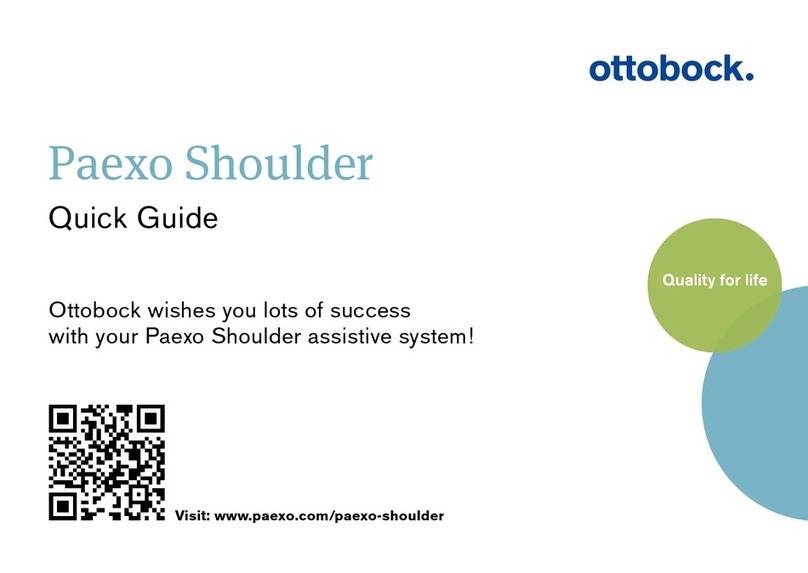 ottobock.

Paexo Shoulder

Quick Guide

Quality for life

Ottobock wishes you lots of success with your Paexo Shoulder assistive system!

Visit: www.paexo.com/paexo-shoulder